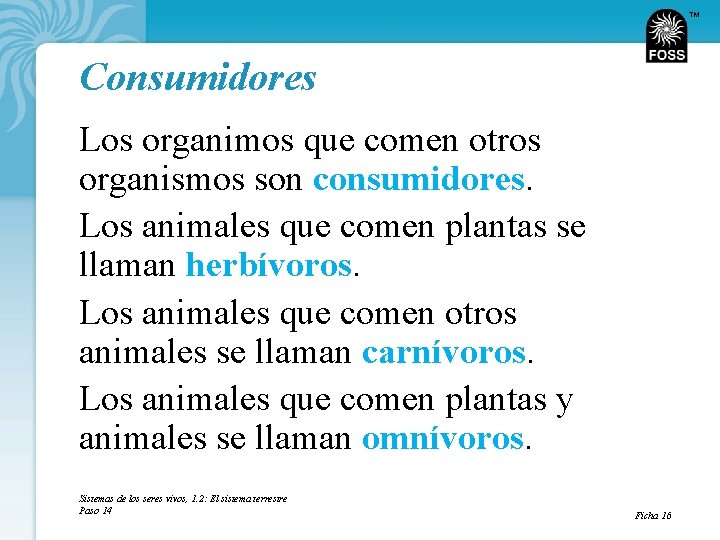 FOSS™

Consumidores

Los organimos que comen otros organismos son consumidores.

Los animales que comen plantas se llaman herbívoros.

Los animales que comen otros animales se llaman carnívoros.

Los animales que comen plantas y animales se llaman omnívoros.

Sistemas de los seres vivos, 1.2: El sistema terrestre
Paso 14

Ficha 16